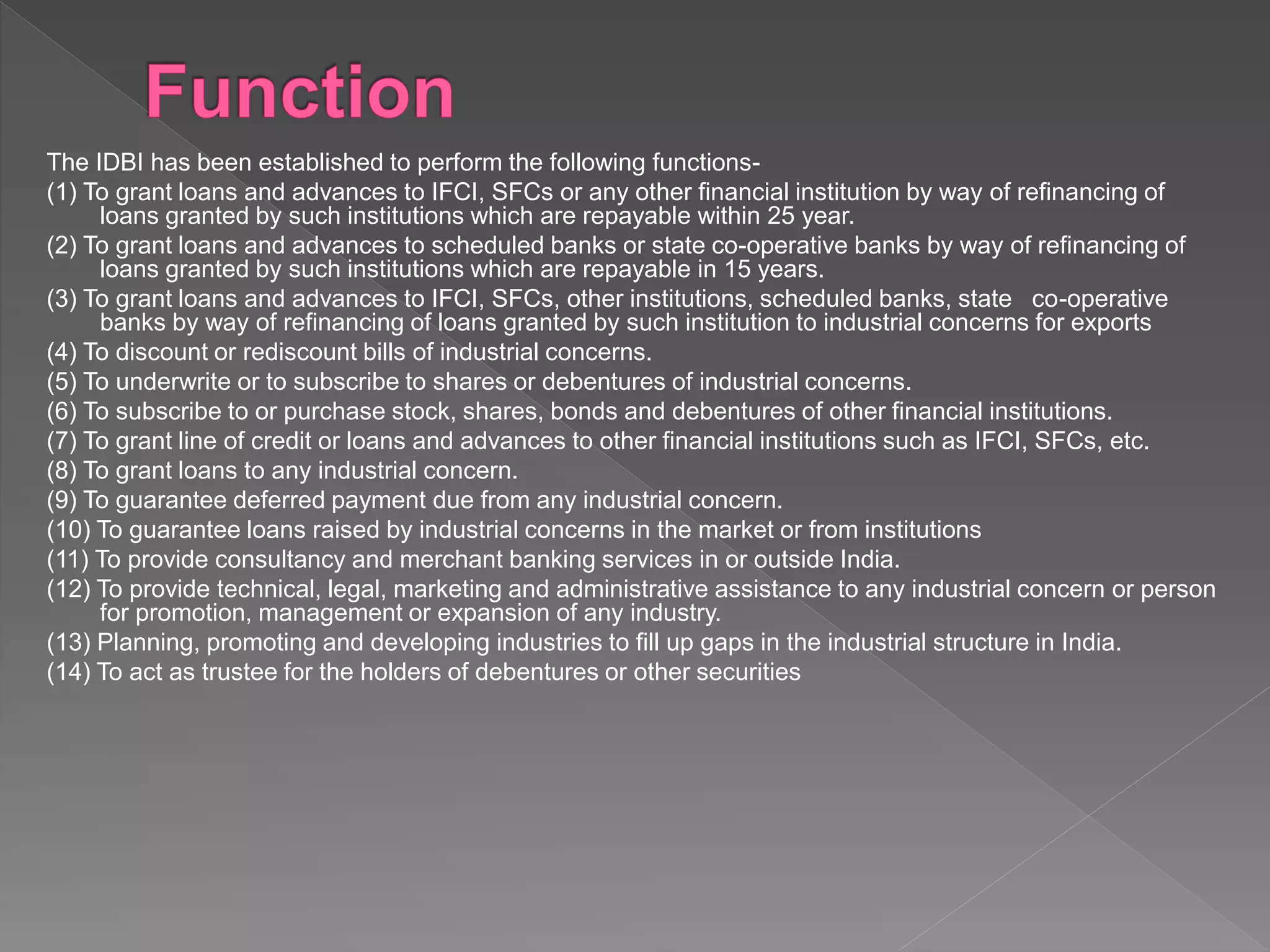 Function

The IDBI has been established to perform the following functions-

(1) To grant loans and advances to IFCI, SFCs or any other financial institution by way of refinancing of loans granted by such institutions which are repayable within 25 year.

(2) To grant loans and advances to scheduled banks or state co-operative banks by way of refinancing of loans granted by such institutions which are repayable in 15 years.

(3) To grant loans and advances to IFCI, SFCs, other institutions, scheduled banks, state co-operative banks by way of refinancing of loans granted by such institution to industrial concerns for exports

(4) To discount or rediscount bills of industrial concerns.

(5) To underwrite or to subscribe to shares or debentures of industrial concerns.

(6) To subscribe to or purchase stock, shares, bonds and debentures of other financial institutions.

(7) To grant line of credit or loans and advances to other financial institutions such as IFCI, SFCs, etc.

(8) To grant loans to any industrial concern.

(9) To guarantee deferred payment due from any industrial concern.

(10) To guarantee loans raised by industrial concerns in the market or from institutions

(11) To provide consultancy and merchant banking services in or outside India.

(12) To provide technical, legal, marketing and administrative assistance to any industrial concern or person for promotion, management or expansion of any industry.

(13) Planning, promoting and developing industries to fill up gaps in the industrial structure in India.

(14) To act as trustee for the holders of debentures or other securities